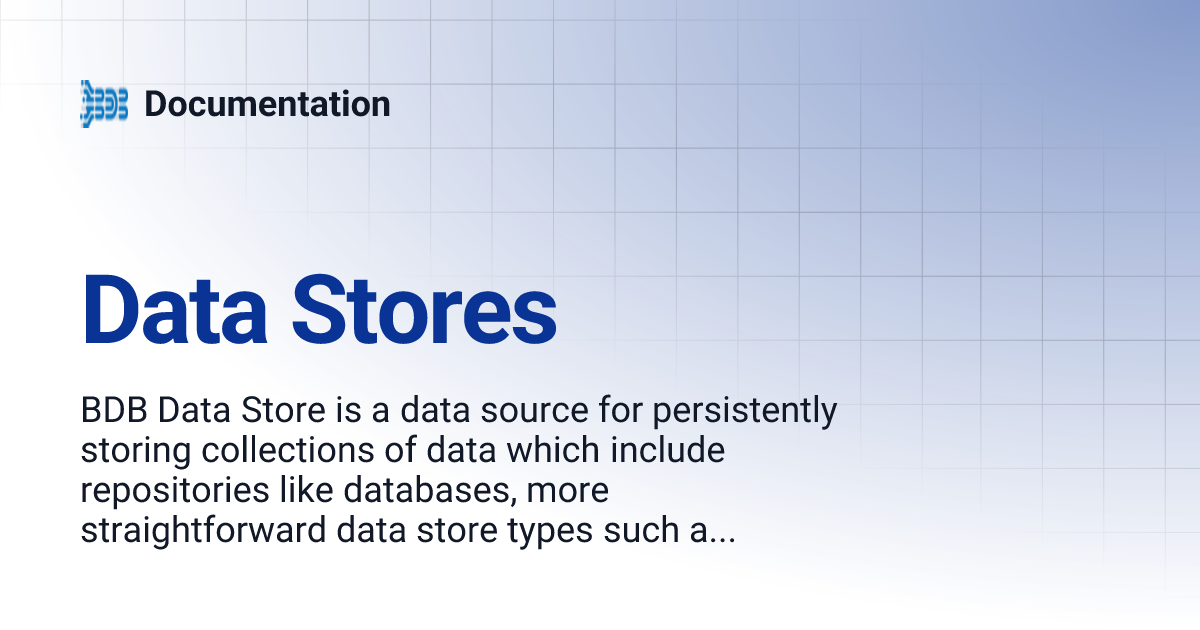 BDB Documentation

Data Stores

BDB Data Store is a data source for persistently storing collections of data which include repositories like databases, more straightforward data store types such a...